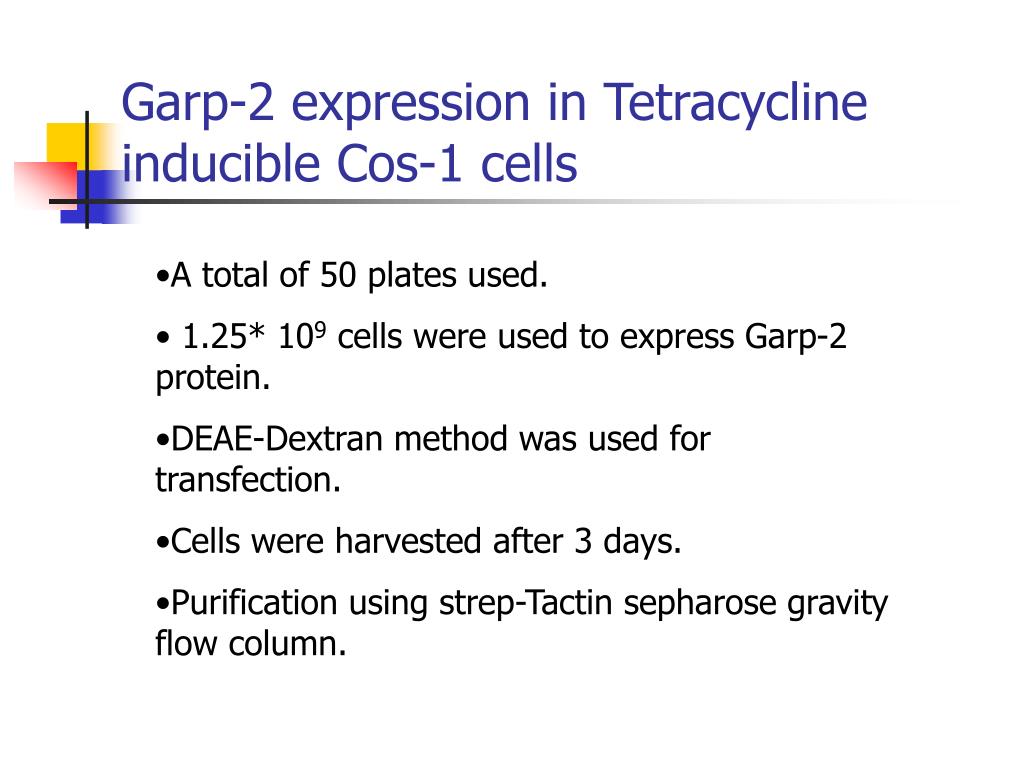 Garp-2 expression in Tetracycline inducible Cos-1 cells

•A total of 50 plates used.

• 1.25* $10^9$ cells were used to express Garp-2 protein.

•DEAE-Dextran method was used for transfection.

•Cells were harvested after 3 days.

•Purification using strep-Tactin sepharose gravity flow column.